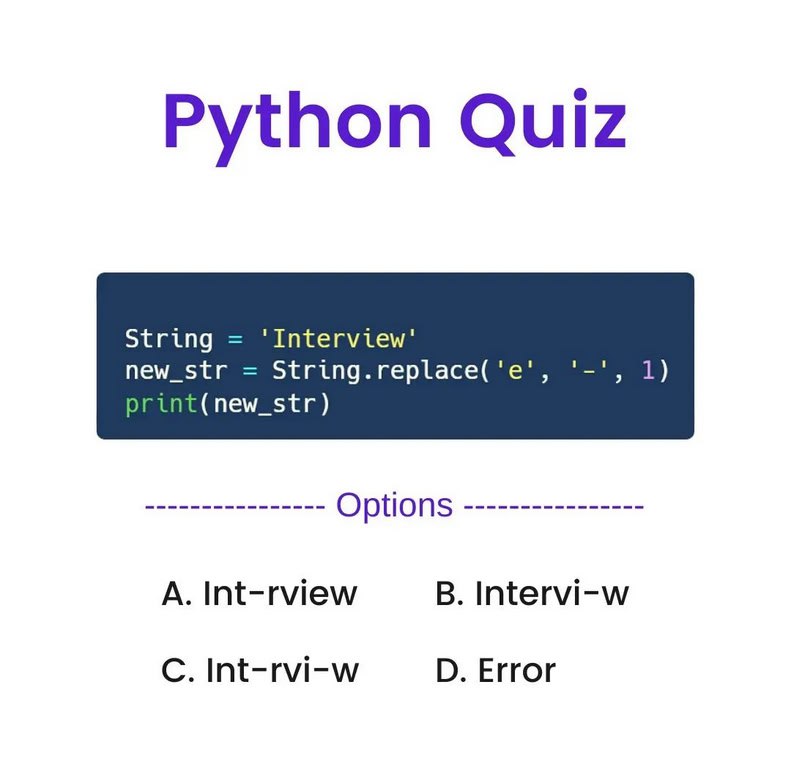 Python Quiz

String = 'Interview'
new_str = String.replace('e', '-', 1)
print(new_str)

--------------- Options ---------------

A. Int-rview B. Intervi-w

C. Int-rvi-w D. Error